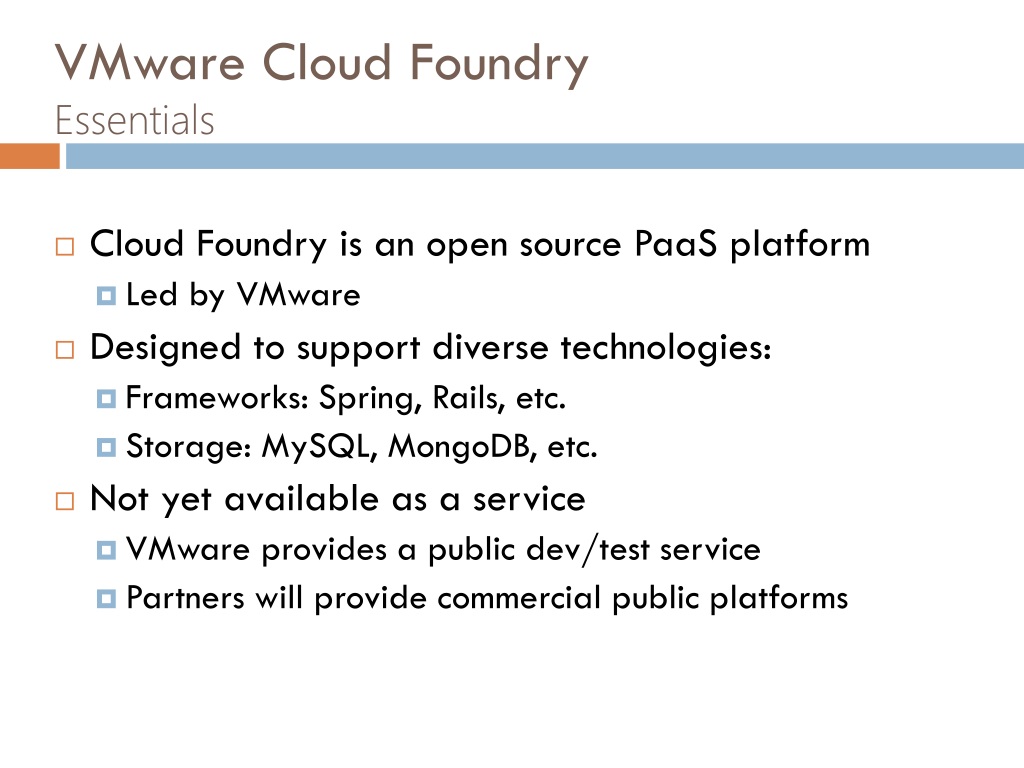 VMware Cloud Foundry
Essentials

Cloud Foundry is an open source PaaS platform
Led by VMware
Designed to support diverse technologies:
Frameworks: Spring, Rails, etc.
Storage: MySQL, MongoDB, etc.
Not yet available as a service
VMware provides a public dev/test service
Partners will provide commercial public platforms